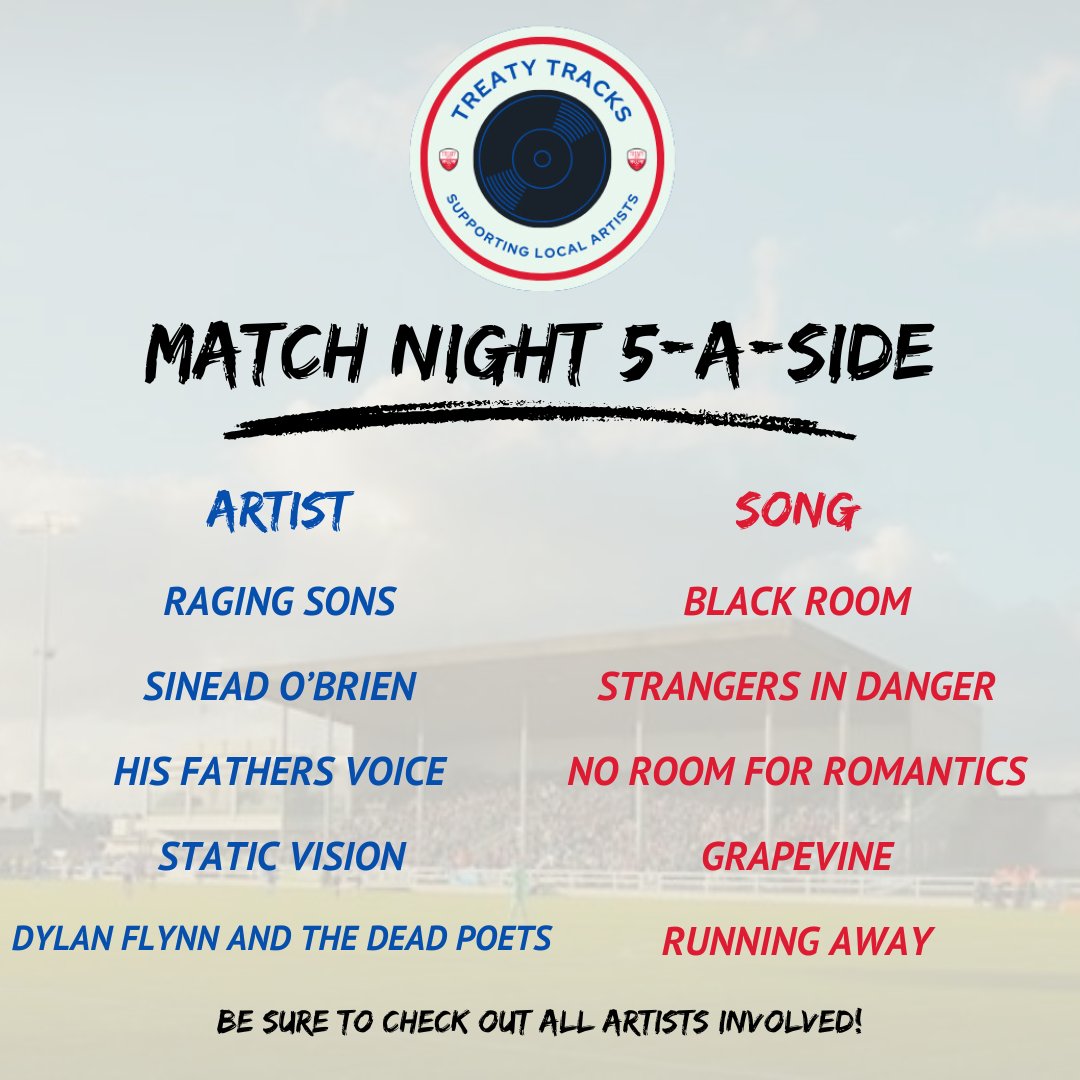 TREATY TRACKS
SUPPORTING LOCAL ARTISTS

MATCH NIGHT 5-A-SIDE

| ARTIST | SONG |
|---|---|
| RAGING SONS | BLACK ROOM |
| SINEAD O'BRIEN | STRANGERS IN DANGER |
| HIS FATHERS VOICE | NO ROOM FOR ROMANTICS |
| STATIC VISION | GRAPEVINE |
| DYLAN FLYNN AND THE DEAD POETS | RUNNING AWAY |

BE SURE TO CHECK OUT ALL ARTISTS INVOLVED!